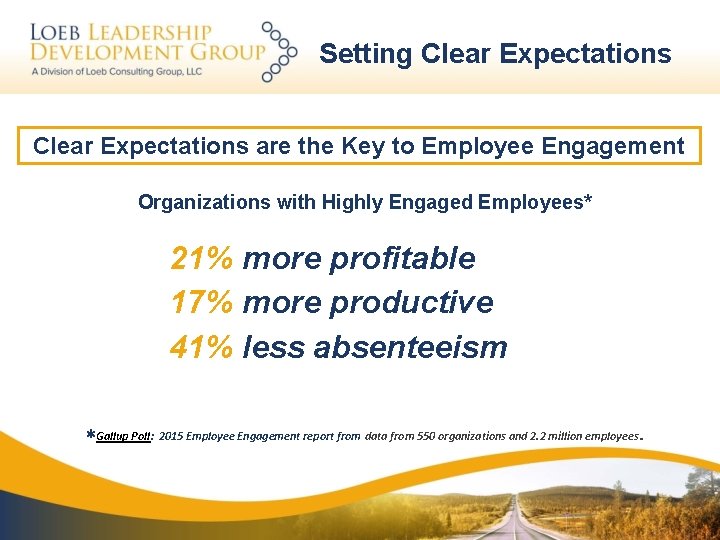 LOEB LEADERSHIP
DEVELOPMENT GROUP
A Division of Loeb Consulting Group, LLC

Setting Clear Expectations

Clear Expectations are the Key to Employee Engagement

Organizations with Highly Engaged Employees*

21% more profitable
17% more productive
41% less absenteeism

*Gallup Poll: 2015 Employee Engagement report from data from 550 organizations and 2.2 million employees.